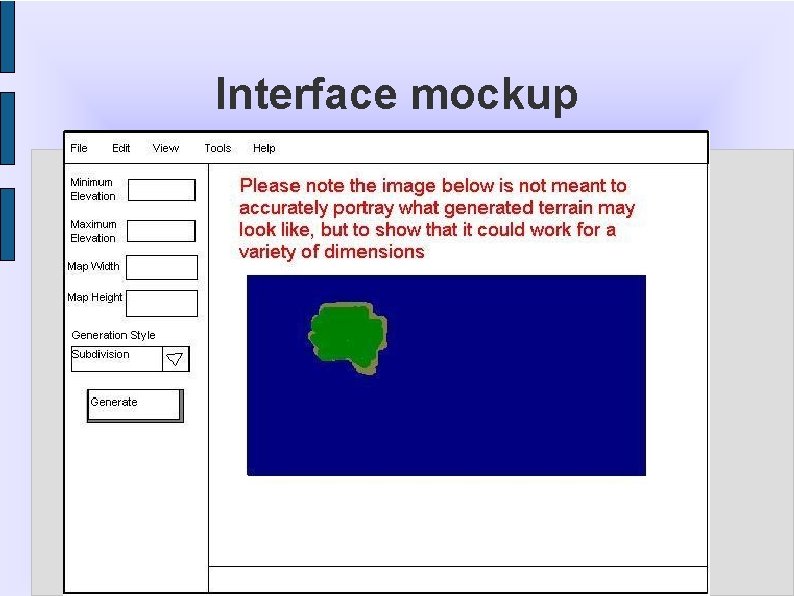 Interface mockup

File Edit View Tools Help

Minimum Elevation

Maximum Elevation

Map Width

Map Height

Generation Style

Subdivision

Generate

Please note the image below is not meant to accurately portray what generated terrain may look like, but to show that it could work for a variety of dimensions